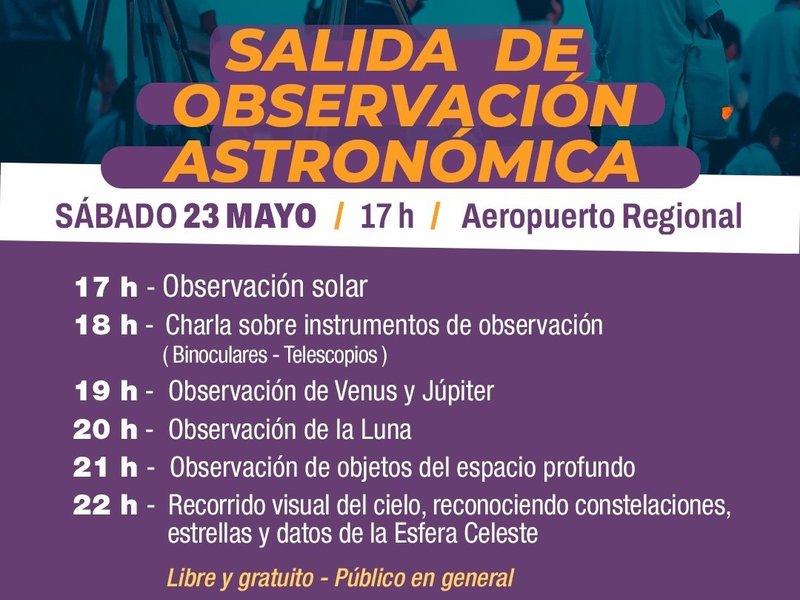 SALIDA DE OBSERVACIÓN ASTRONÓMICA

SÁBADO 23 MAYO / 17 h / Aeropuerto Regional

17 h - Observación solar

18 h - Charla sobre instrumentos de observación ( Binoculares - Telescopios )

19 h - Observación de Venus y Júpiter

20 h - Observación de la Luna

21 h - Observación de objetos del espacio profundo

22 h - Recorrido visual del cielo, reconociendo constelaciones, estrellas y datos de la Esfera Celeste

Libre y gratuito - Público en general